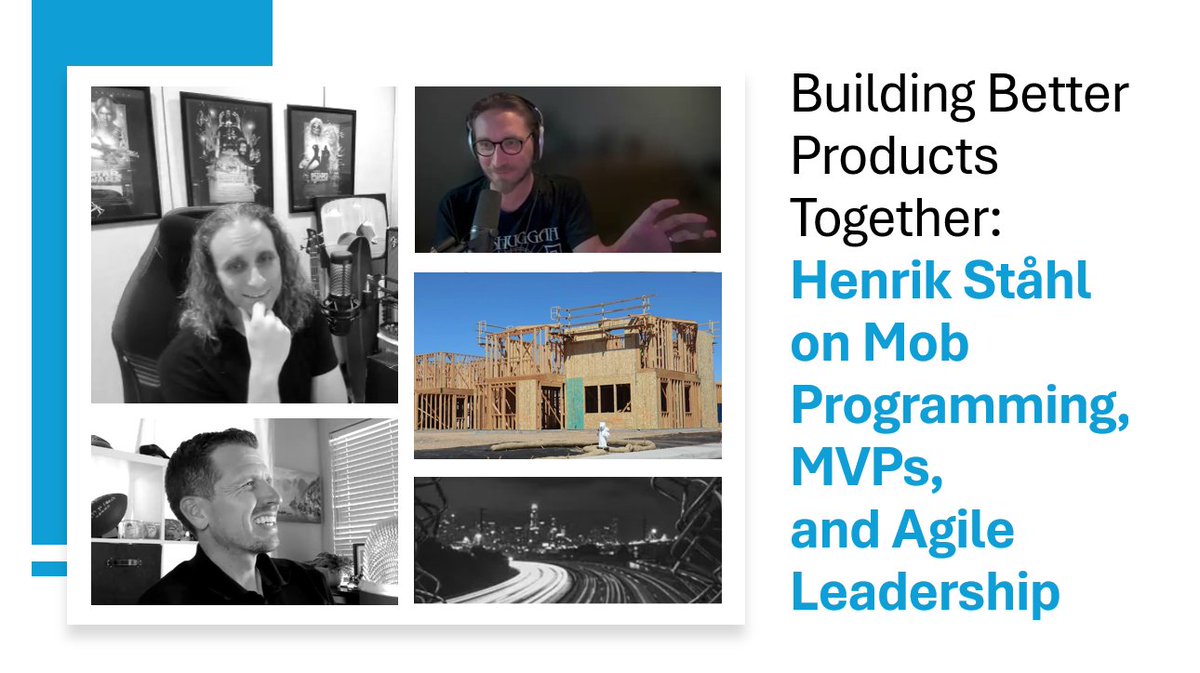 Building Better Products Together: Henrik Ståhl on Mob Programming, MVPs, and Agile Leadership